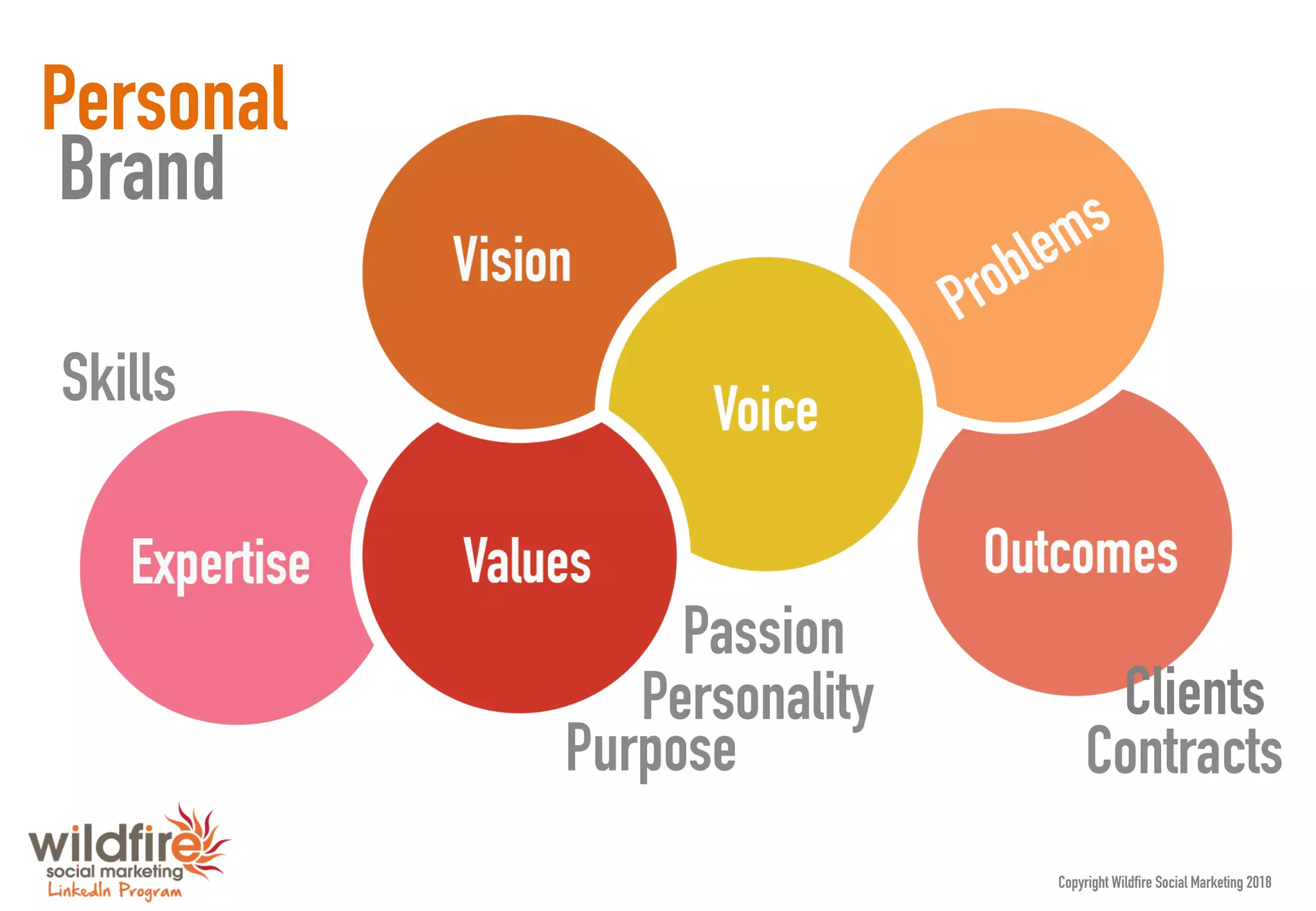 Personal
Brand

Vision

Problems

Skills

Voice

Expertise

Values

Outcomes

Passion
Personality
Purpose

Clients
Contracts

wildfire
social marketing
LinkedIn Program

Copyright Wildfire Social Marketing 2018